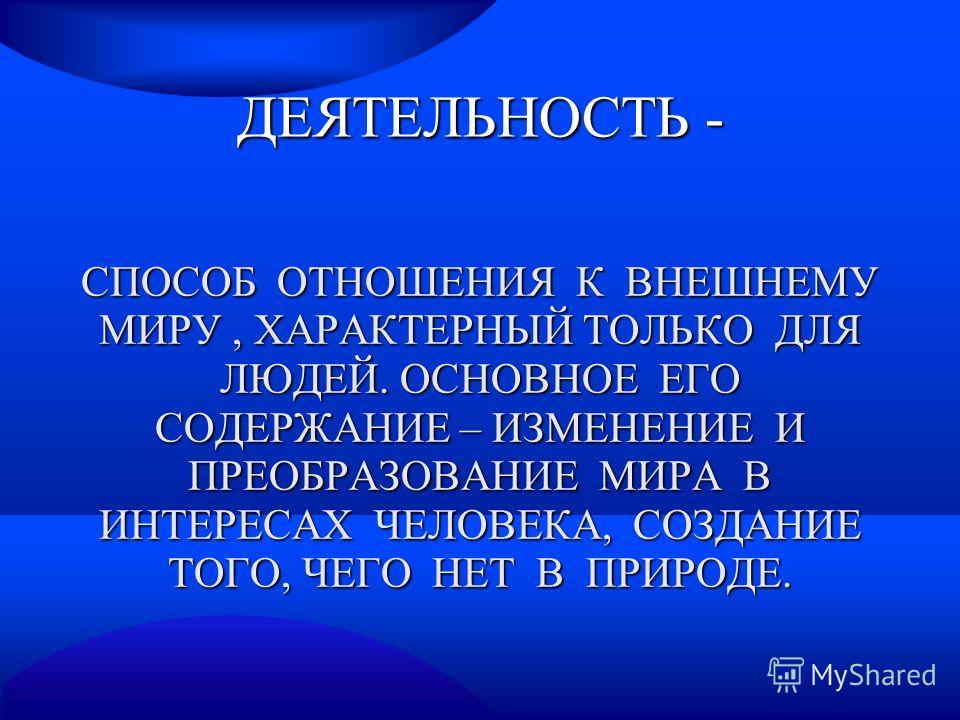 ДЕЯТЕЛЬНОСТЬ -

СПОСОБ ОТНОШЕНИЯ К ВНЕШНЕМУ МИРУ , ХАРАКТЕРНЫЙ ТОЛЬКО ДЛЯ ЛЮДЕЙ. ОСНОВНОЕ ЕГО СОДЕРЖАНИЕ – ИЗМЕНЕНИЕ И ПРЕОБРАЗОВАНИЕ МИРА В ИНТЕРЕСАХ ЧЕЛОВЕКА, СОЗДАНИЕ ТОГО, ЧЕГО НЕТ В ПРИРОДЕ.

MyShared